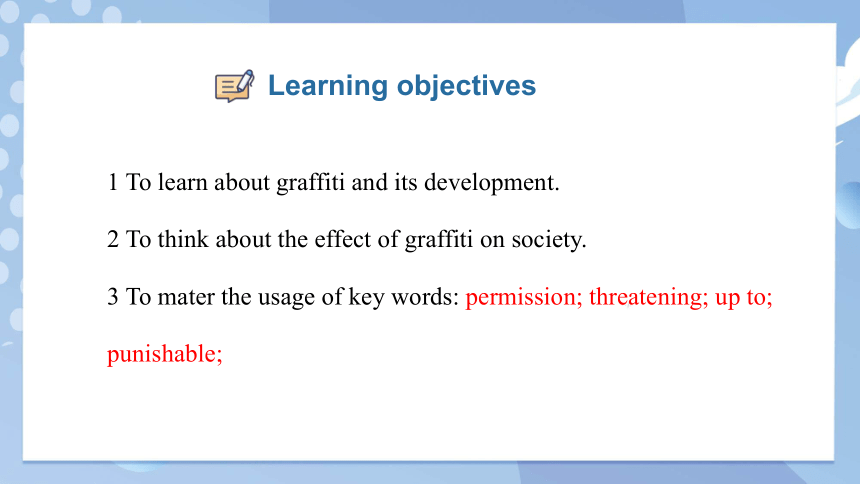 Learning objectives

1 To learn about graffiti and its development.

2 To think about the effect of graffiti on society.

3 To mater the usage of key words: permission; threatening; up to; punishable;